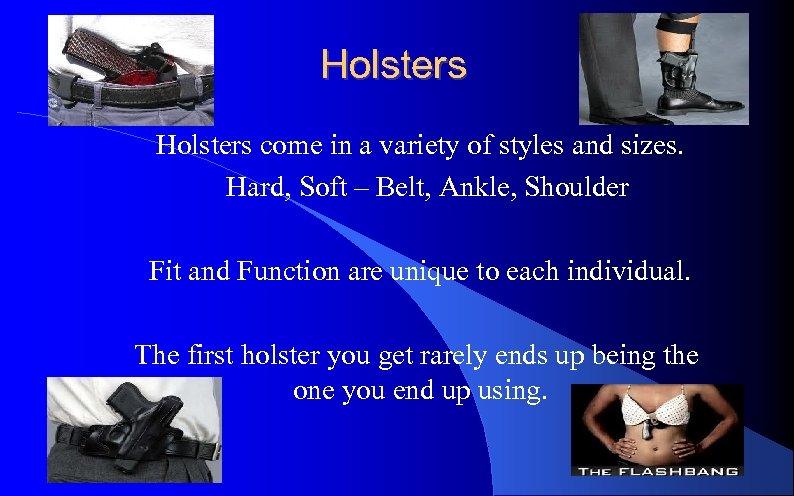 Holsters

Holsters come in a variety of styles and sizes.
Hard, Soft – Belt, Ankle, Shoulder

Fit and Function are unique to each individual.

The first holster you get rarely ends up being the one you end up using.

THE FLASHBANG